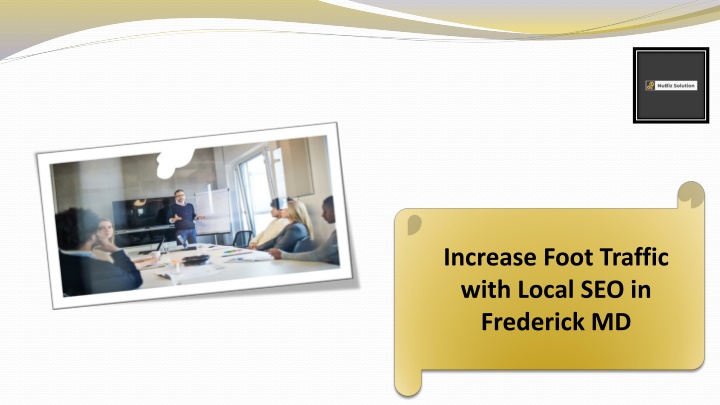 NuBiz Solution

Increase Foot Traffic with Local SEO in Frederick MD